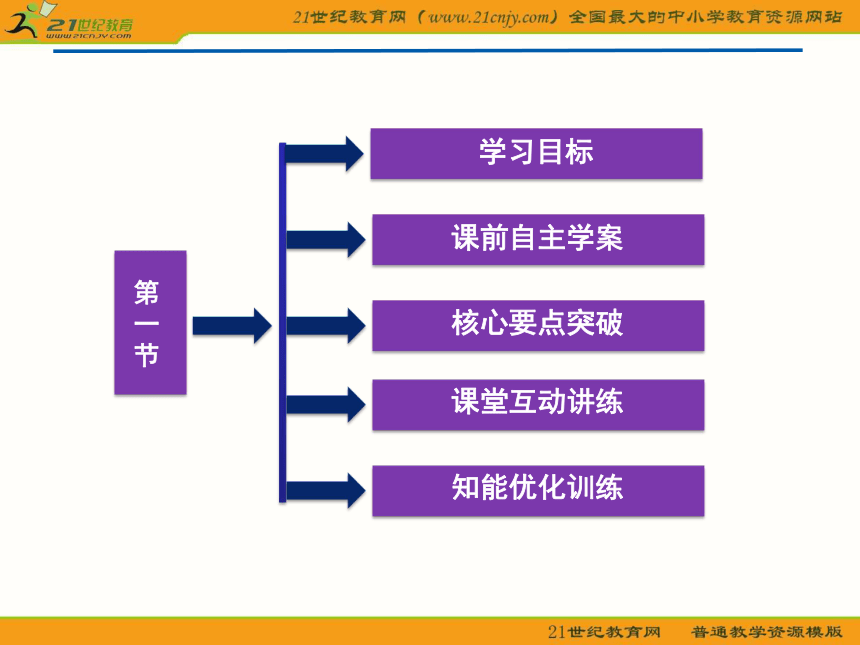 21世纪教育
www.21cnjy.com

21世纪教育网（www.21cnjy.com）全国最大的中小学教育资源网站

第一节

学习目标

课前自主学案

核心要点突破

课堂互动讲练

知能优化训练

21世纪教育网　普通教学资源模版